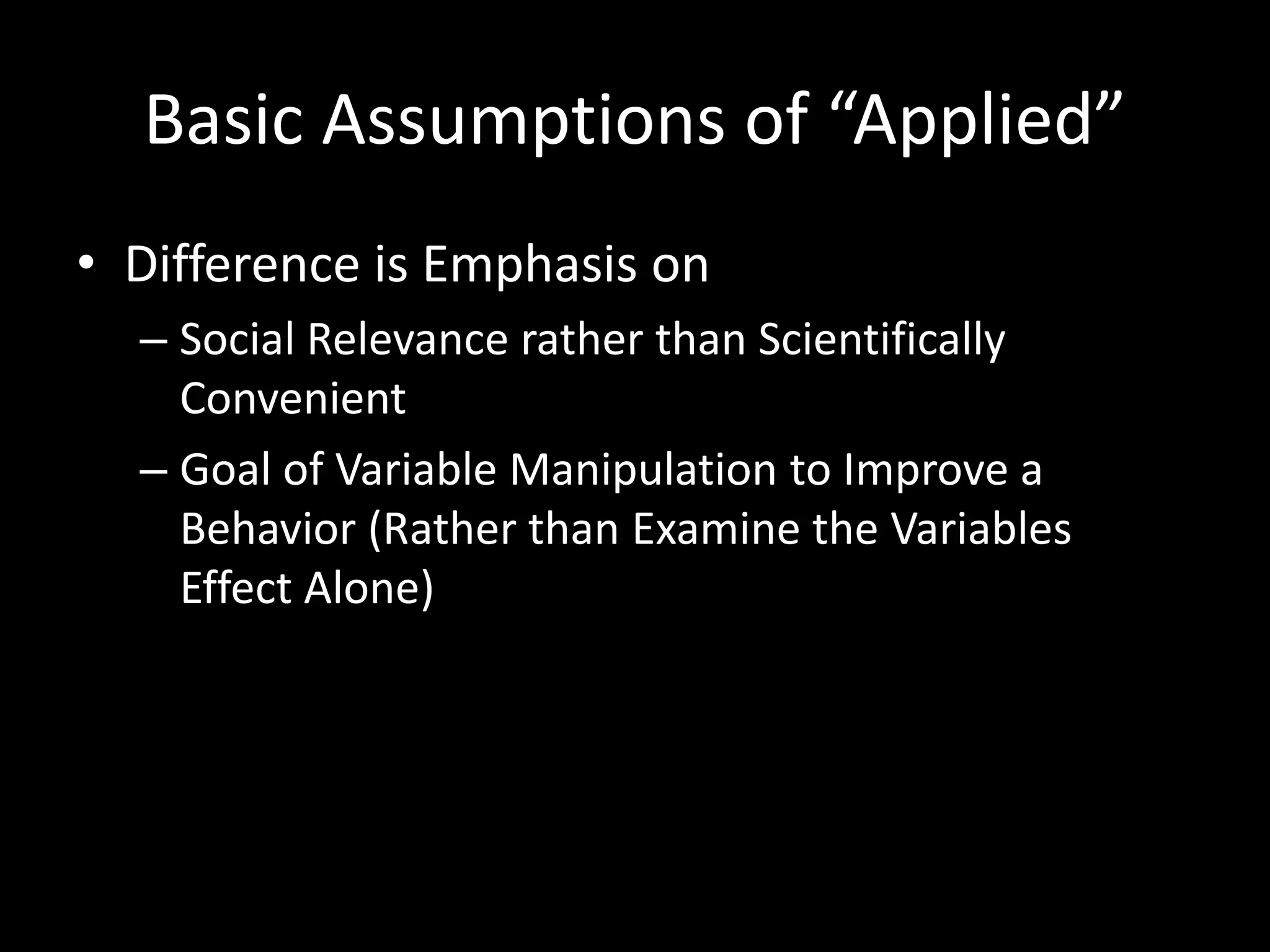 Basic Assumptions of “Applied”

• Difference is Emphasis on
– Social Relevance rather than Scientifically Convenient
– Goal of Variable Manipulation to Improve a Behavior (Rather than Examine the Variables Effect Alone)